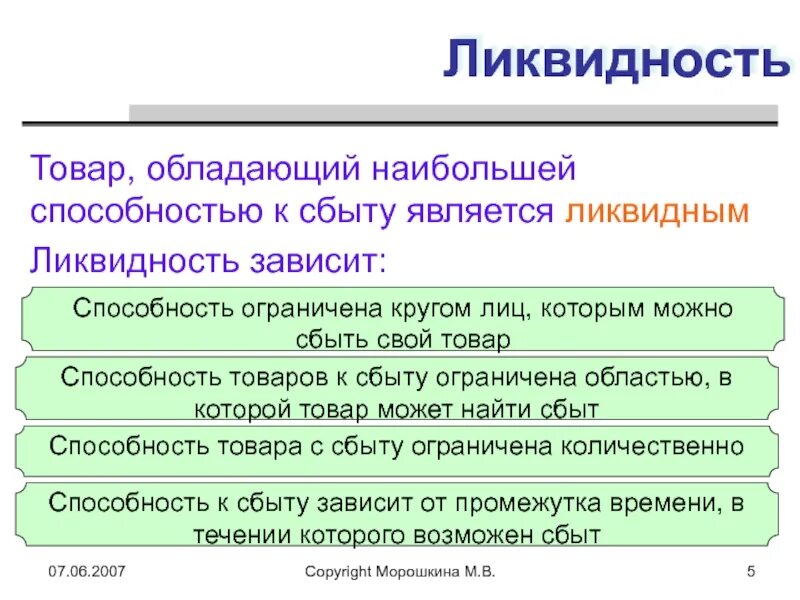 Ликвидность

Товар, обладающий наибольшей способностью к сбыту является ликвидным

Ликвидность зависит:

Способность ограничена кругом лиц, которым можно сбыть свой товар

Способность товаров к сбыту ограничена областью, в которой товар может найти сбыт

Способность товара с сбыту ограничена количественно

Способность к сбыту зависит от промежутка времени, в течении которого возможен сбыт

07.06.2007

Copyright Морошкина М.В.

5